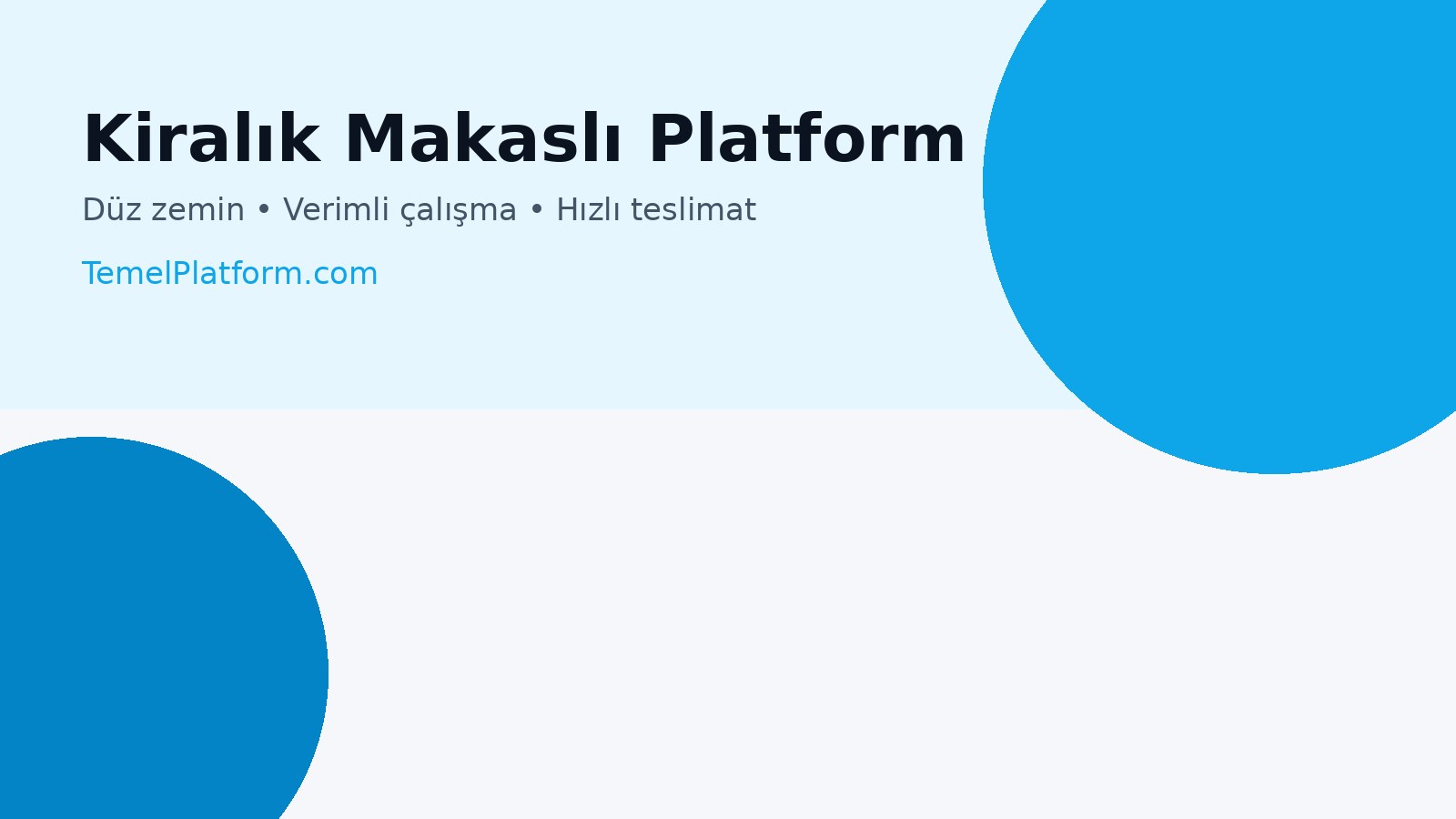 Kiralık Makaslı Platform

Düz zemin • Verimli çalışma • Hızlı teslimat

TemelPlatform.com